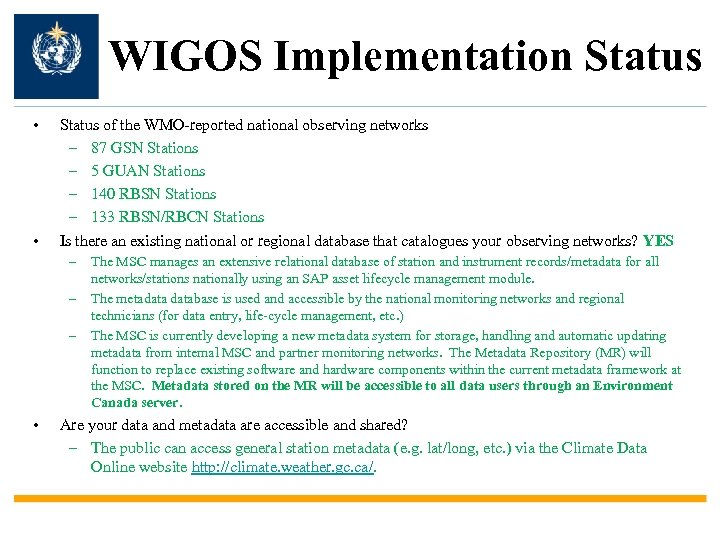 WIGOS Implementation Status

• Status of the WMO-reported national observing networks
 – 87 GSN Stations
 – 5 GUAN Stations
 – 140 RBSN Stations
 – 133 RBSN/RBCN Stations
• Is there an existing national or regional database that catalogues your observing networks? YES
 – The MSC manages an extensive relational database of station and instrument records/metadata for all networks/stations nationally using an SAP asset lifecycle management module.
 – The metadata database is used and accessible by the national monitoring networks and regional technicians (for data entry, life-cycle management, etc.)
 – The MSC is currently developing a new metadata system for storage, handling and automatic updating metadata from internal MSC and partner monitoring networks. The Metadata Repository (MR) will function to replace existing software and hardware components within the current metadata framework at the MSC. Metadata stored on the MR will be accessible to all data users through an Environment Canada server.
• Are your data and metadata are accessible and shared?
 – The public can access general station metadata (e.g. lat/long, etc.) via the Climate Data Online website http://climate.weather.gc.ca/.